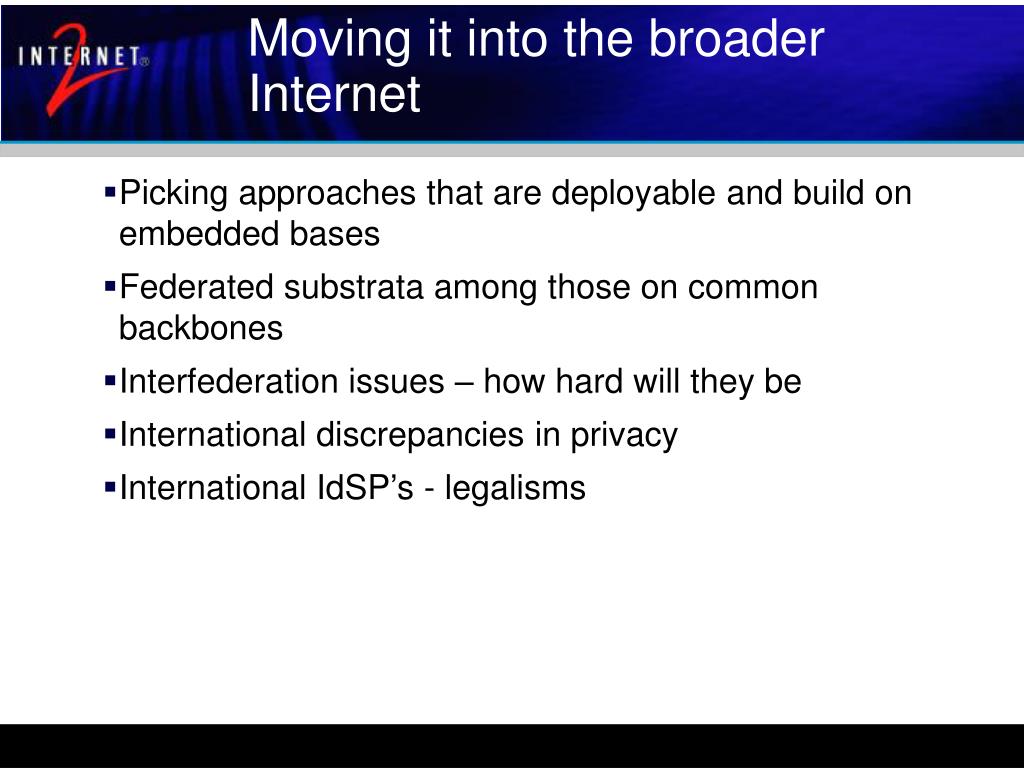 INTERNET® 2

Moving it into the broader Internet

▪Picking approaches that are deployable and build on embedded bases

▪Federated substrata among those on common backbones

▪Interfederation issues – how hard will they be

▪International discrepancies in privacy

▪International IdSP’s - legalisms